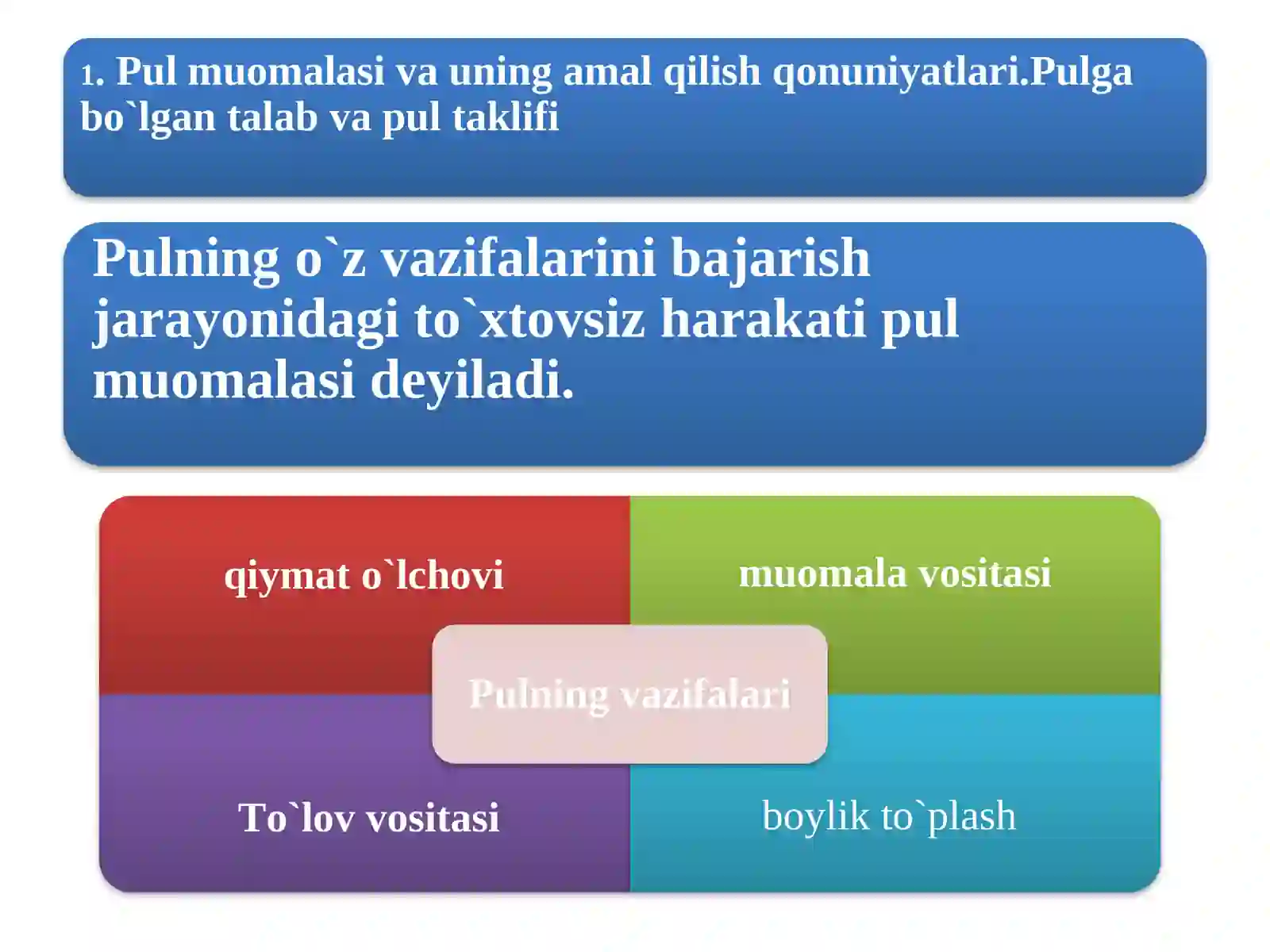 1. Pul muomalasi va uning amal qilish qonuniyatlari.Pulga bo`lgan talab va pul taklifi

Pulning o`z vazifalarini bajarish jarayonidagi to`xtovsiz harakati pul muomalasi deyiladi.

qiymat o`lchovi

muomala vositasi

Pulning vazifalari

To`lov vositasi

boylik to`plash